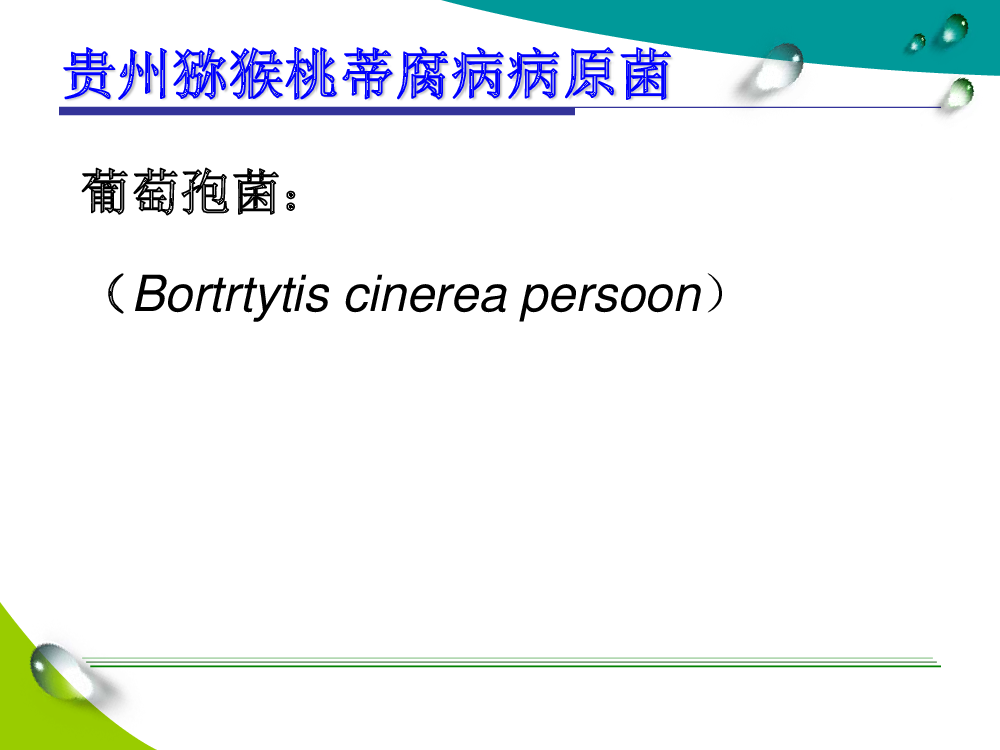 贵州猕猴桃蒂腐病病原菌

葡萄孢菌：

（Bortrtytis cinerea persoon）